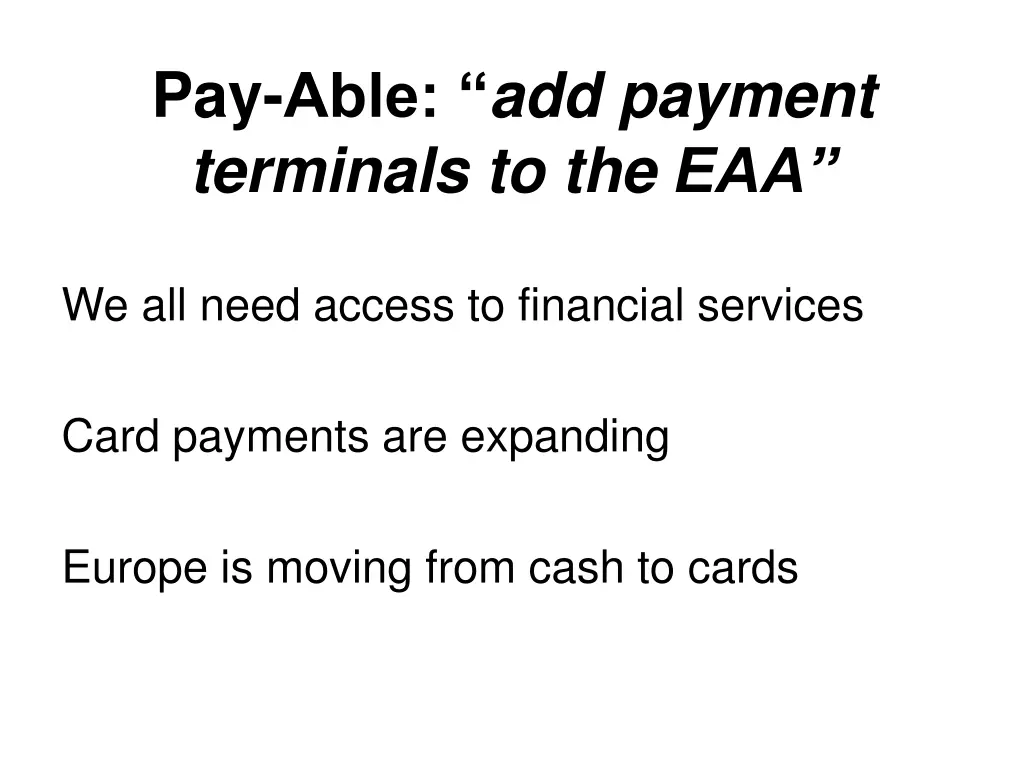 Pay-Able: “add payment terminals to the EAA”

We all need access to financial services

Card payments are expanding

Europe is moving from cash to cards